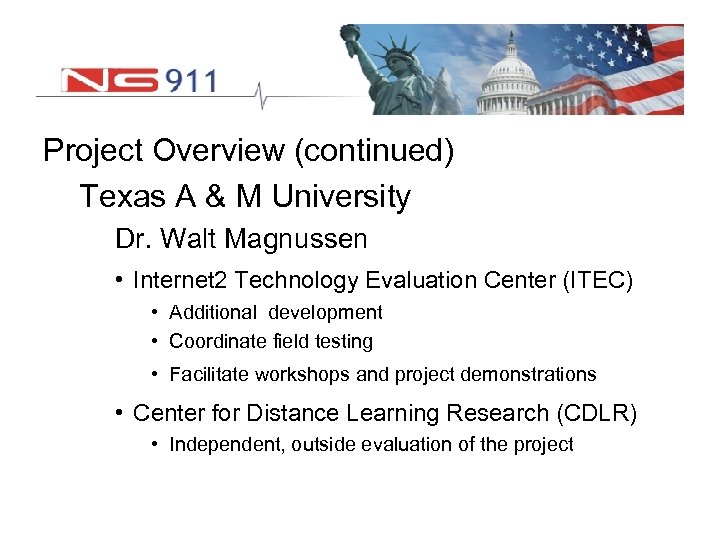 NG911

Project Overview (continued)

Texas A & M University

Dr. Walt Magnussen

• Internet2 Technology Evaluation Center (ITEC)
  • Additional development
  • Coordinate field testing
  • Facilitate workshops and project demonstrations

• Center for Distance Learning Research (CDLR)
  • Independent, outside evaluation of the project